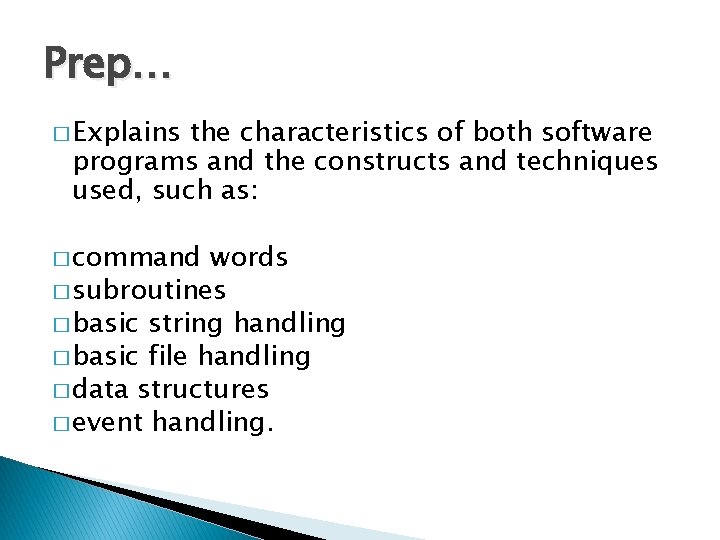 Prep…

□ Explains the characteristics of both software programs and the constructs and techniques used, such as:

□ command words
□ subroutines
□ basic string handling
□ basic file handling
□ data structures
□ event handling.